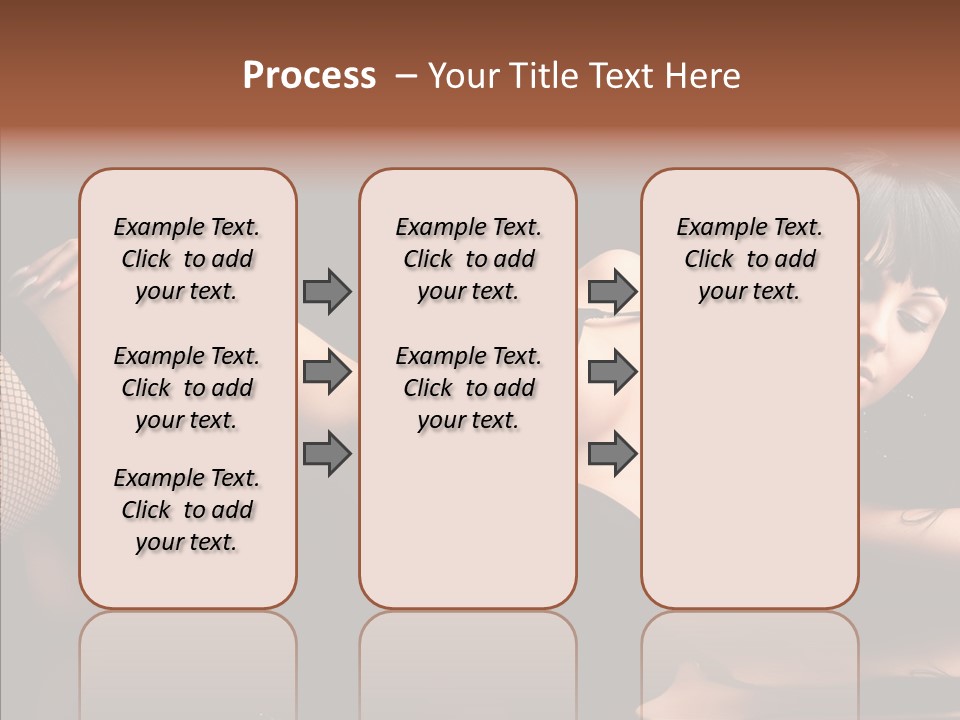 Process – Your Title Text Here

Example Text. Click to add your text.

Example Text. Click to add your text.

Example Text. Click to add your text.

Example Text. Click to add your text.

Example Text. Click to add your text.

Example Text. Click to add your text.